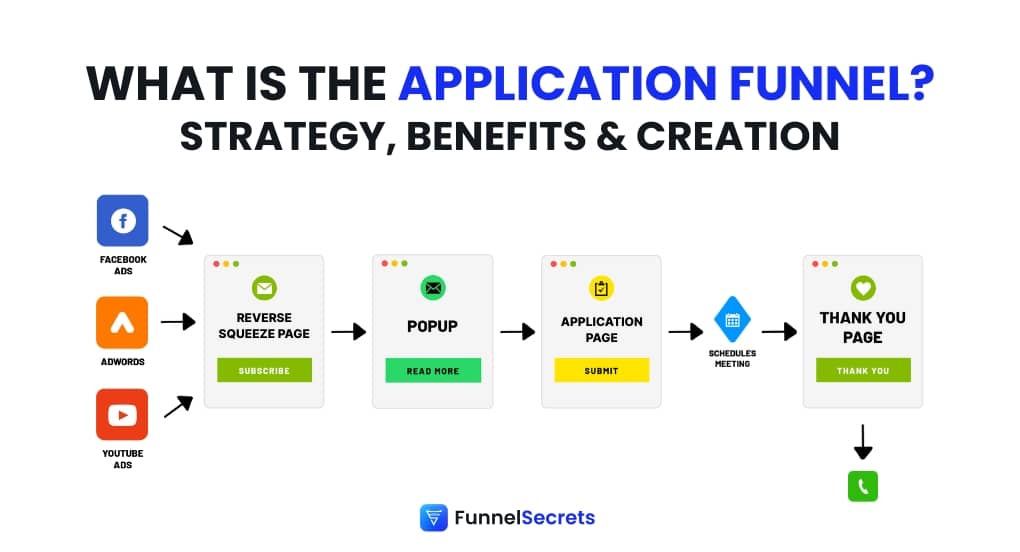 WHAT IS THE APPLICATION FUNNEL?
STRATEGY, BENEFITS & CREATION

FACEBOOK ADS

ADWORDS

YOUTUBE ADS

REVERSE SQUEEZE PAGE

SUBSCRIBE

POPUP

READ MORE

APPLICATION PAGE

SUBMIT

SCHEDULES MEETING

THANK YOU PAGE

THANK YOU

FunnelSecrets